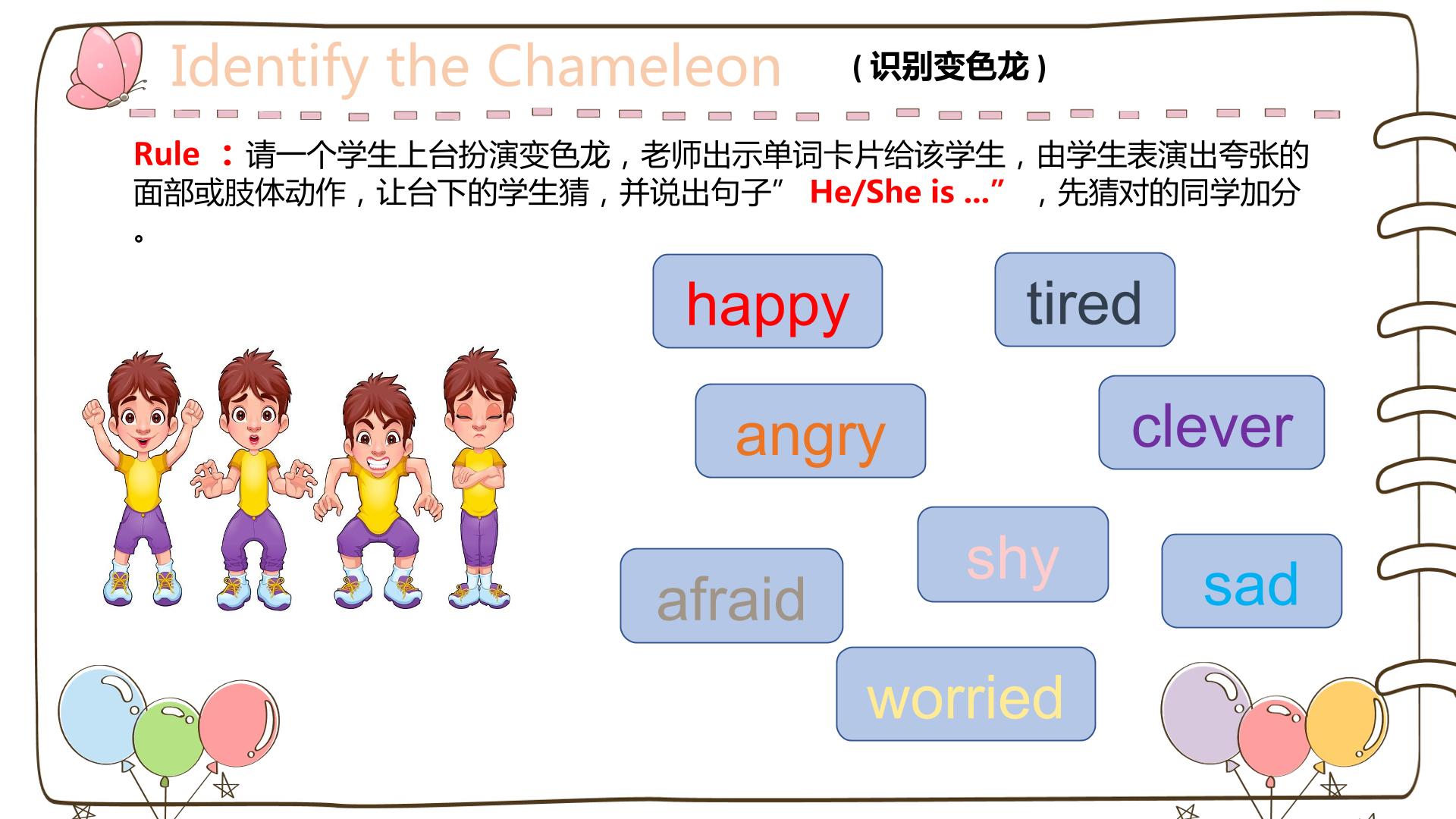 Identify the Chameleon （识别变色龙）

Rule ：请一个学生上台扮演变色龙，老师出示单词卡片给该学生，由学生表演出夸张的面部或肢体动作，让台下的学生猜，并说出句子” He/She is ...” ，先猜对的同学加分。

happy

tired

angry

clever

shy

afraid

sad

worried